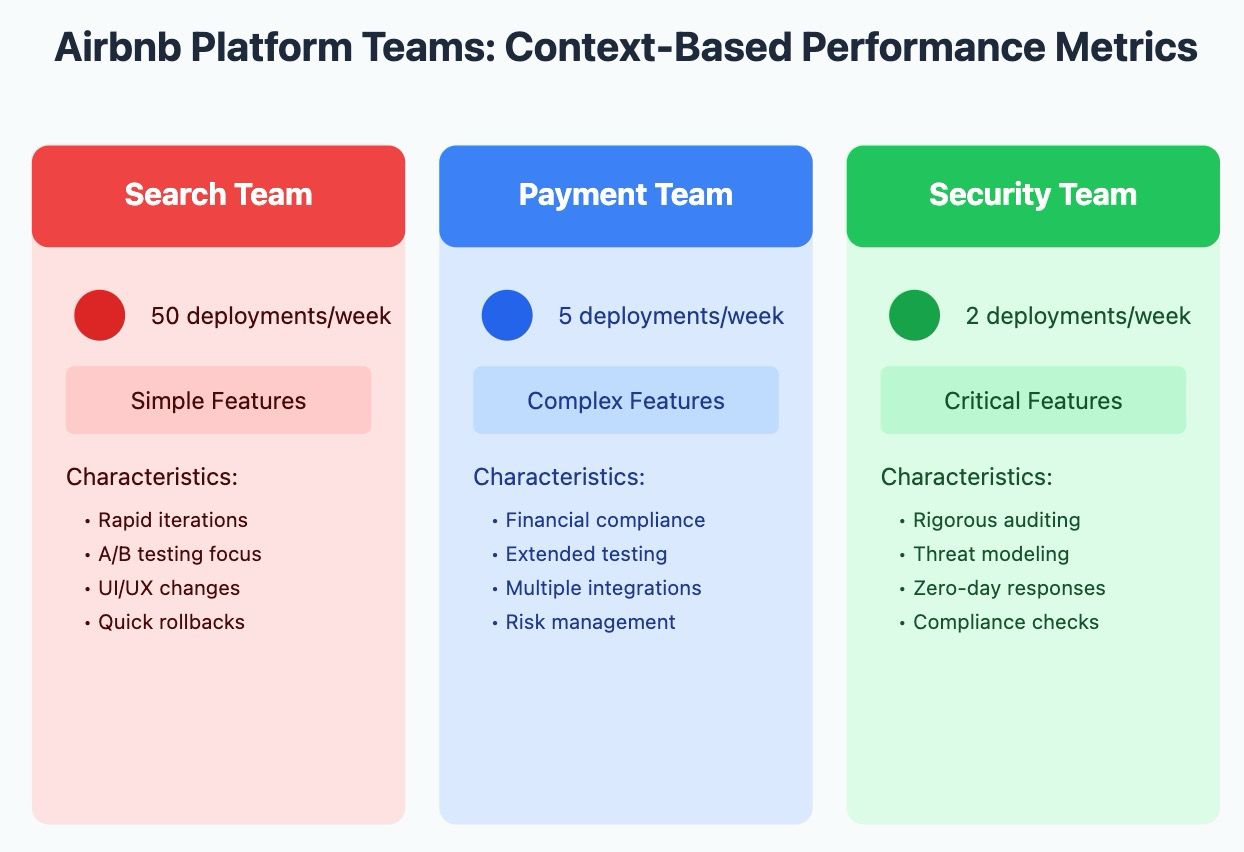 Airbnb Platform Teams: Context-Based Performance Metrics

Search Team

50 deployments/week

Simple Features

Characteristics:

• Rapid iterations
• A/B testing focus
• UI/UX changes
• Quick rollbacks

Payment Team

5 deployments/week

Complex Features

Characteristics:

• Financial compliance
• Extended testing
• Multiple integrations
• Risk management

Security Team

2 deployments/week

Critical Features

Characteristics:

• Rigorous auditing
• Threat modeling
• Zero-day responses
• Compliance checks